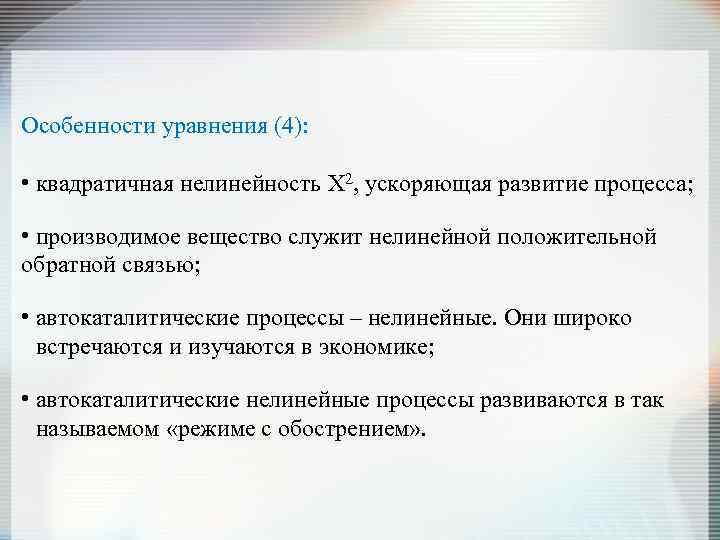 Особенности уравнения (4):

• квадратичная нелинейность $X^2$, ускоряющая развитие процесса;

• производимое вещество служит нелинейной положительной обратной связью;

• автокаталитические процессы – нелинейные. Они широко встречаются и изучаются в экономике;

• автокаталитические нелинейные процессы развиваются в так называемом «режиме с обострением».